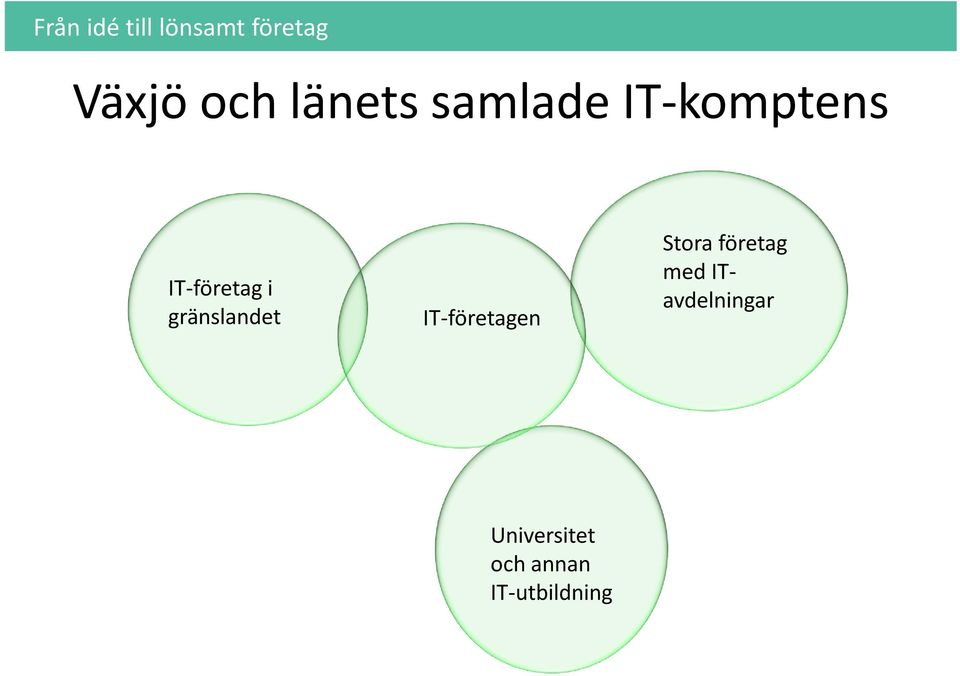 Från idé till lönsamt företag

Växjö och länets samlade IT-komptens

IT-företag i gränslandet

IT-företagen

Stora företag med IT-avdelningar

Universitet och annan IT-utbildning